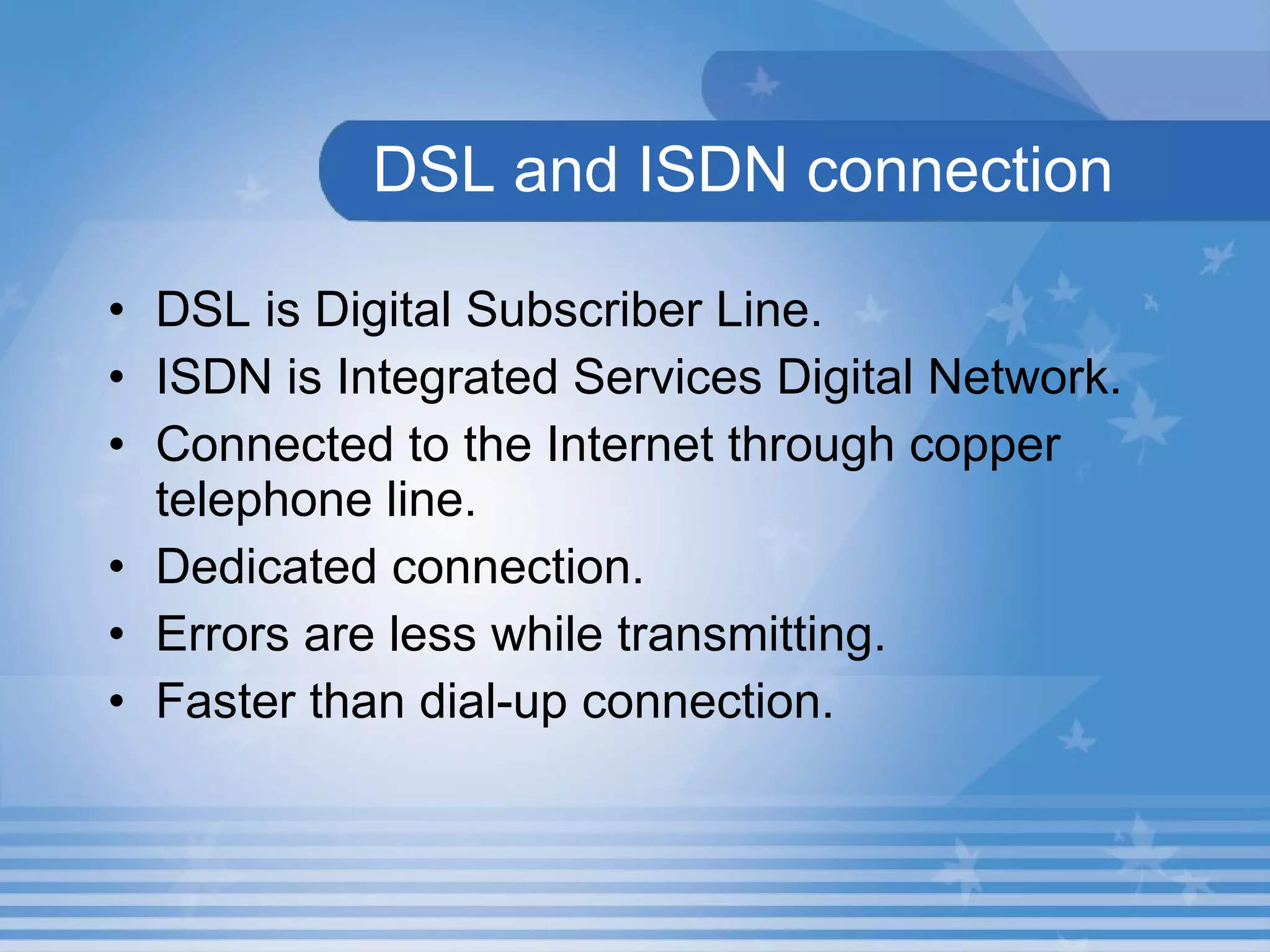 DSL and ISDN connection

• DSL is Digital Subscriber Line.
• ISDN is Integrated Services Digital Network.
• Connected to the Internet through copper telephone line.
• Dedicated connection.
• Errors are less while transmitting.
• Faster than dial-up connection.